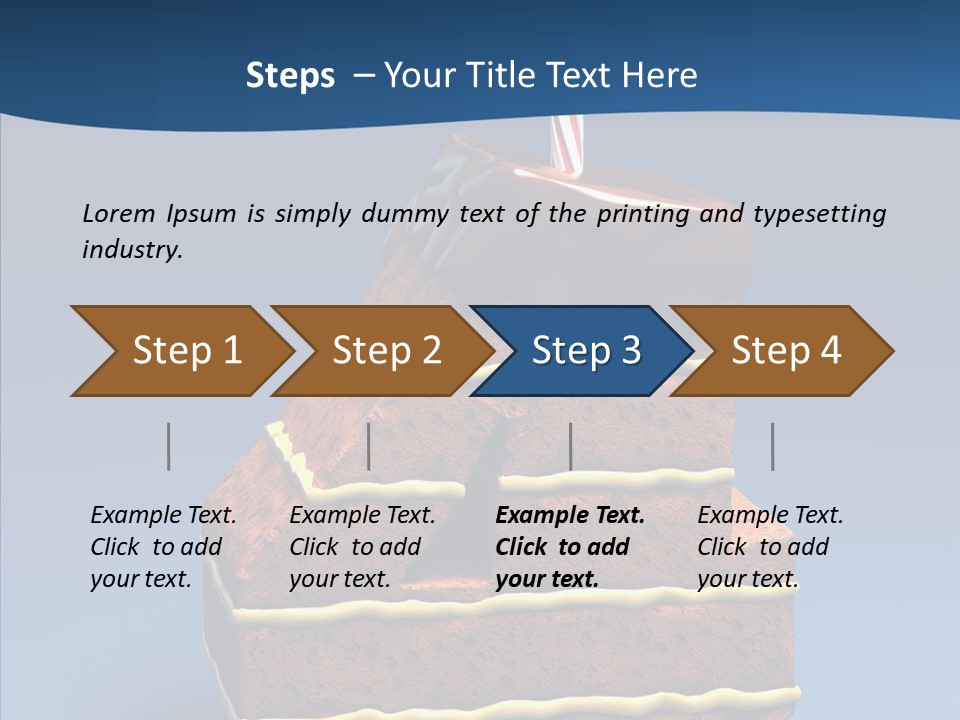 Steps – Your Title Text Here

Lorem Ipsum is simply dummy text of the printing and typesetting industry.

Step 1

Step 2

Step 3

Step 4

Example Text. Click to add your text.

Example Text. Click to add your text.

Example Text. Click to add your text.

Example Text. Click to add your text.